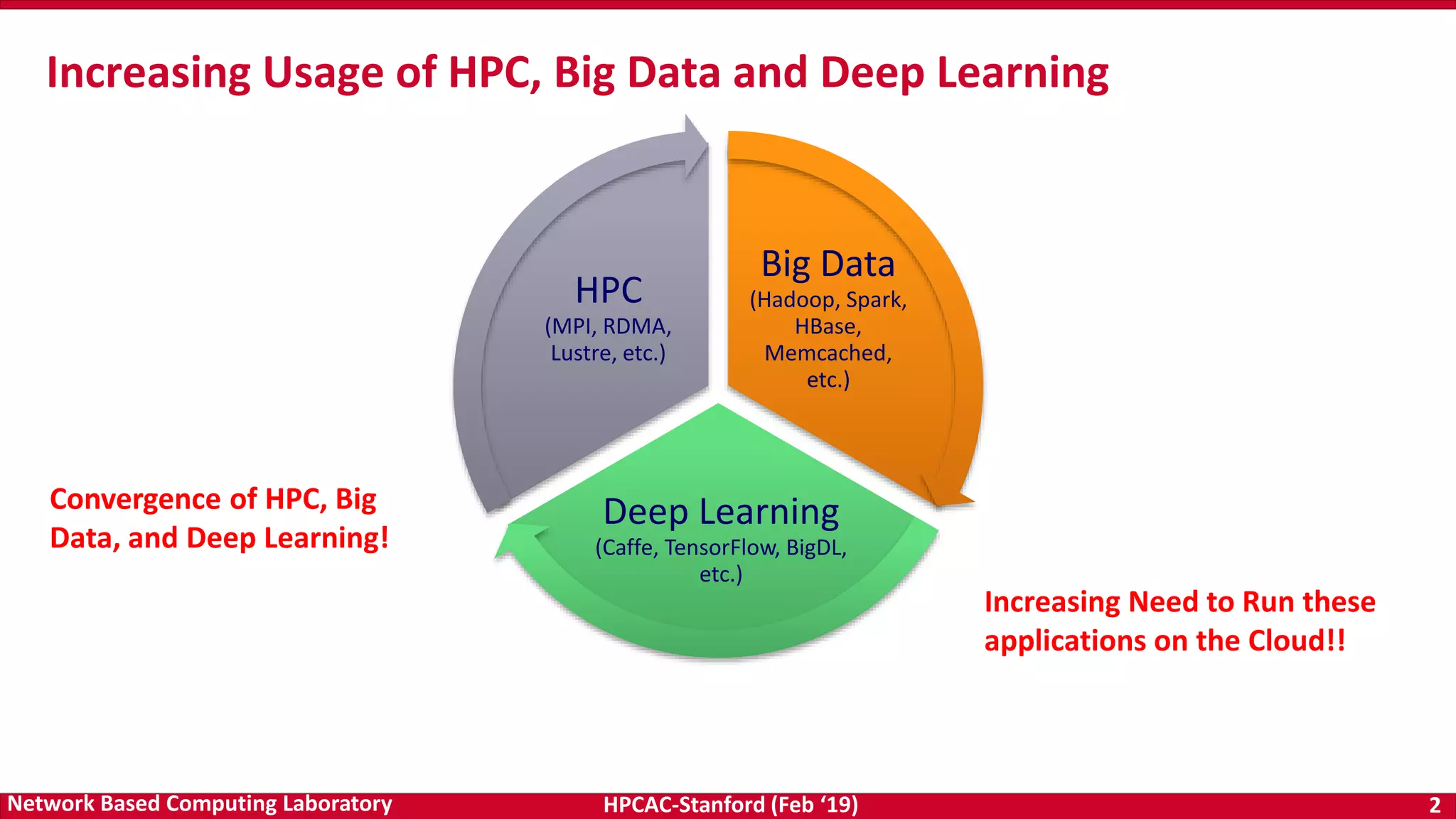 Increasing Usage of HPC, Big Data and Deep Learning

HPC
(MPI, RDMA, Lustre, etc.)

Big Data
(Hadoop, Spark, HBase, Memcached, etc.)

Deep Learning
(Caffe, TensorFlow, BigDL, etc.)

Convergence of HPC, Big Data, and Deep Learning!

Increasing Need to Run these applications on the Cloud!!

Network Based Computing Laboratory HPCAC-Stanford (Feb ‘19) 2